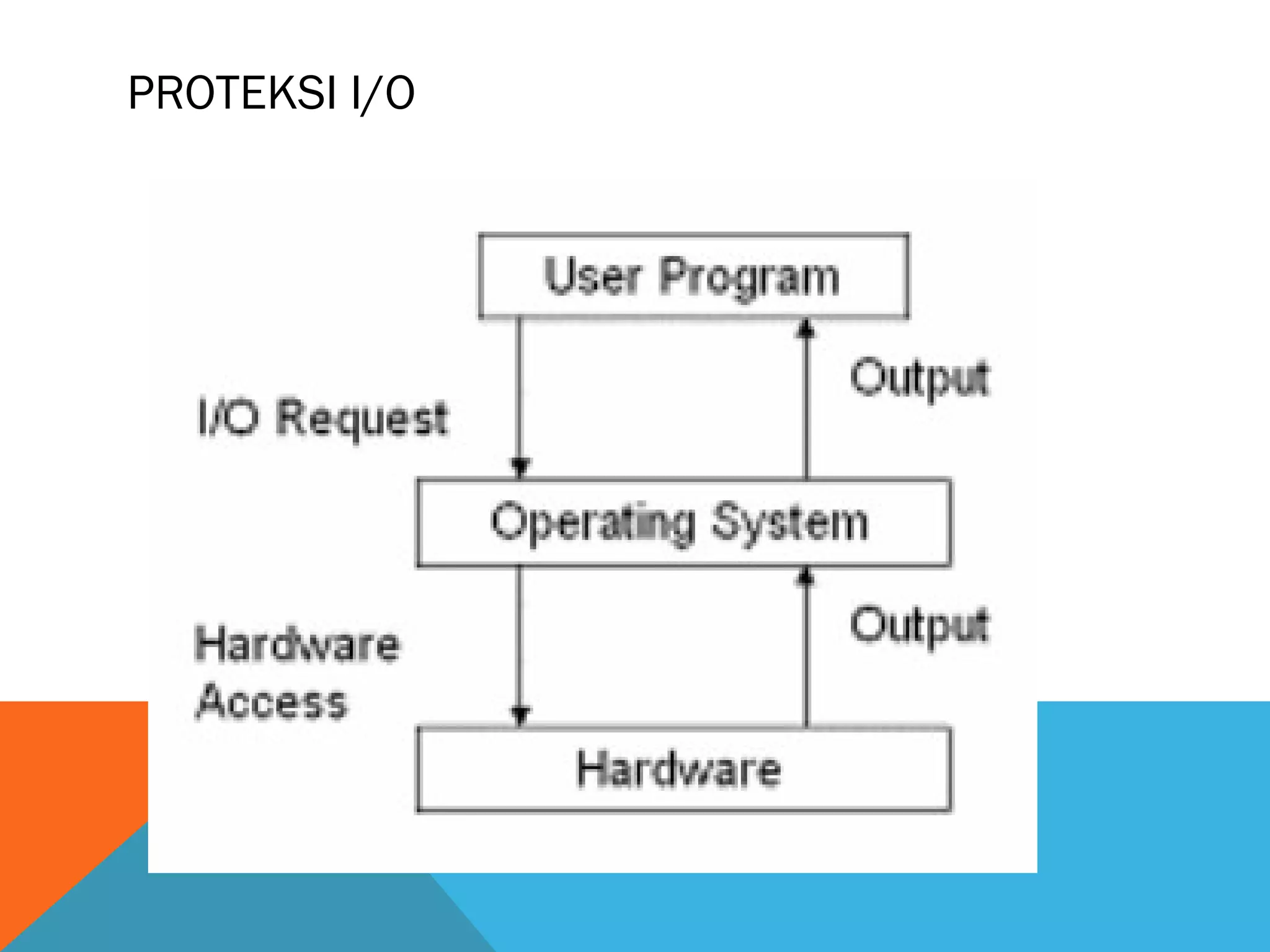 PROTEKSI I/O

User Program

I/O Request

Output

Operating System

Hardware Access

Output

Hardware